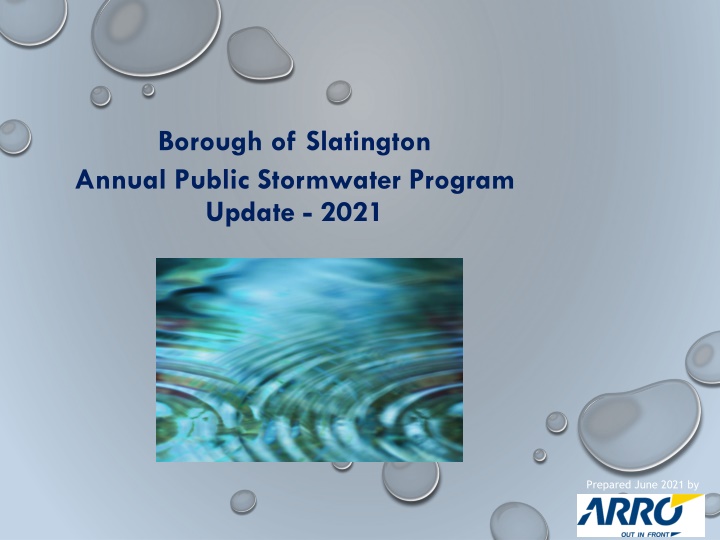 Borough of Slatington
Annual Public Stormwater Program Update - 2021

Prepared June 2021 by

ARRO
OUT IN FRONT